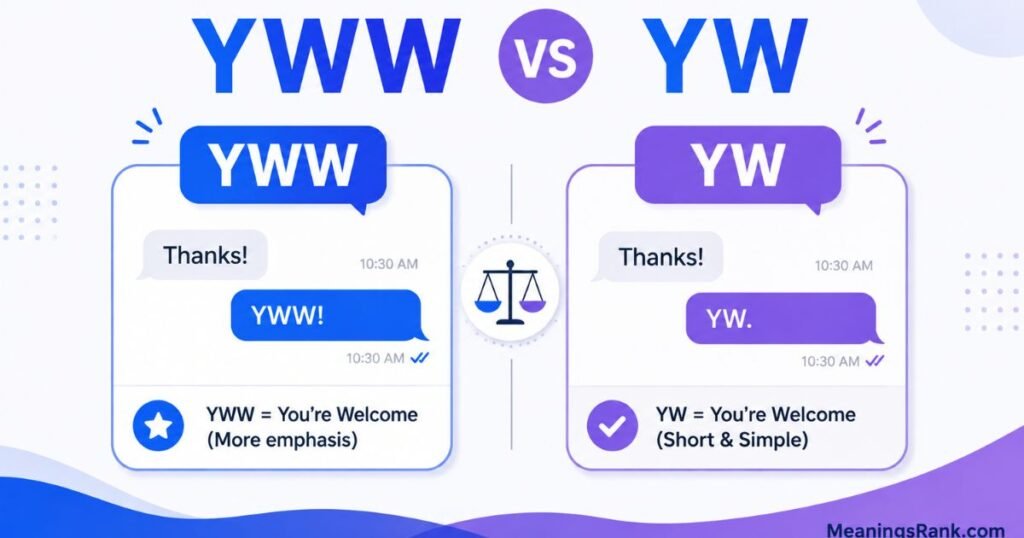 YWW VS YW

YWW

Thanks!

10:30 AM

YWW!

10:30 AM

YWW = You're Welcome (More emphasis)

YW

Thanks!

10:30 AM

YW.

10:30 AM

YW = You're Welcome (Short & Simple)

MeaningsRank.com